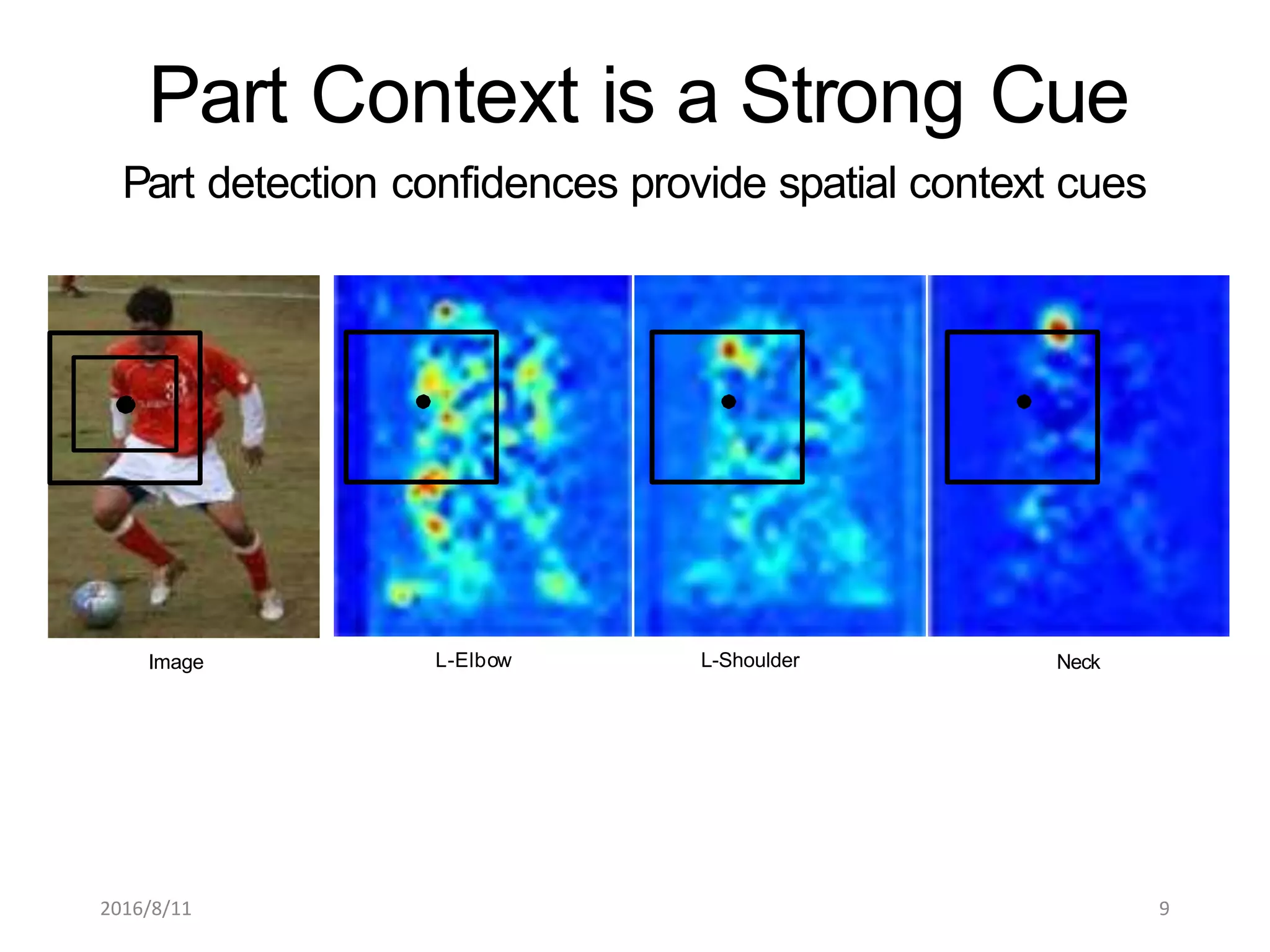 Part Context is a Strong Cue

Part detection confidences provide spatial context cues

Image

L-Elbow

L-Shoulder

Neck

2016/8/11

9